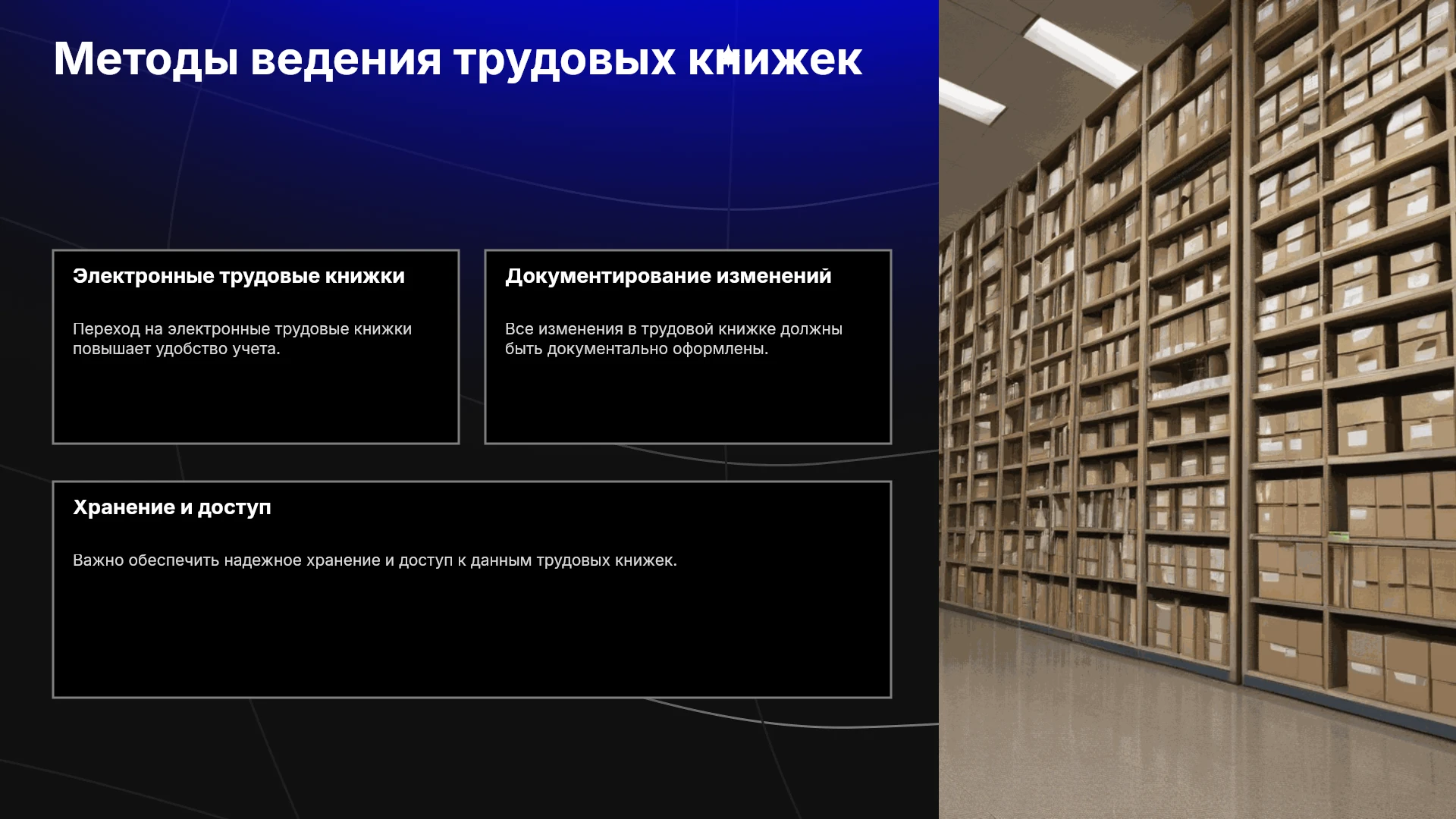 Методы ведения трудовых книжек

Электронные трудовые книжки

Переход на электронные трудовые книжки повышает удобство учета.

Документирование изменений

Все изменения в трудовой книжке должны быть документально оформлены.

Хранение и доступ

Важно обеспечить надежное хранение и доступ к данным трудовых книжек.